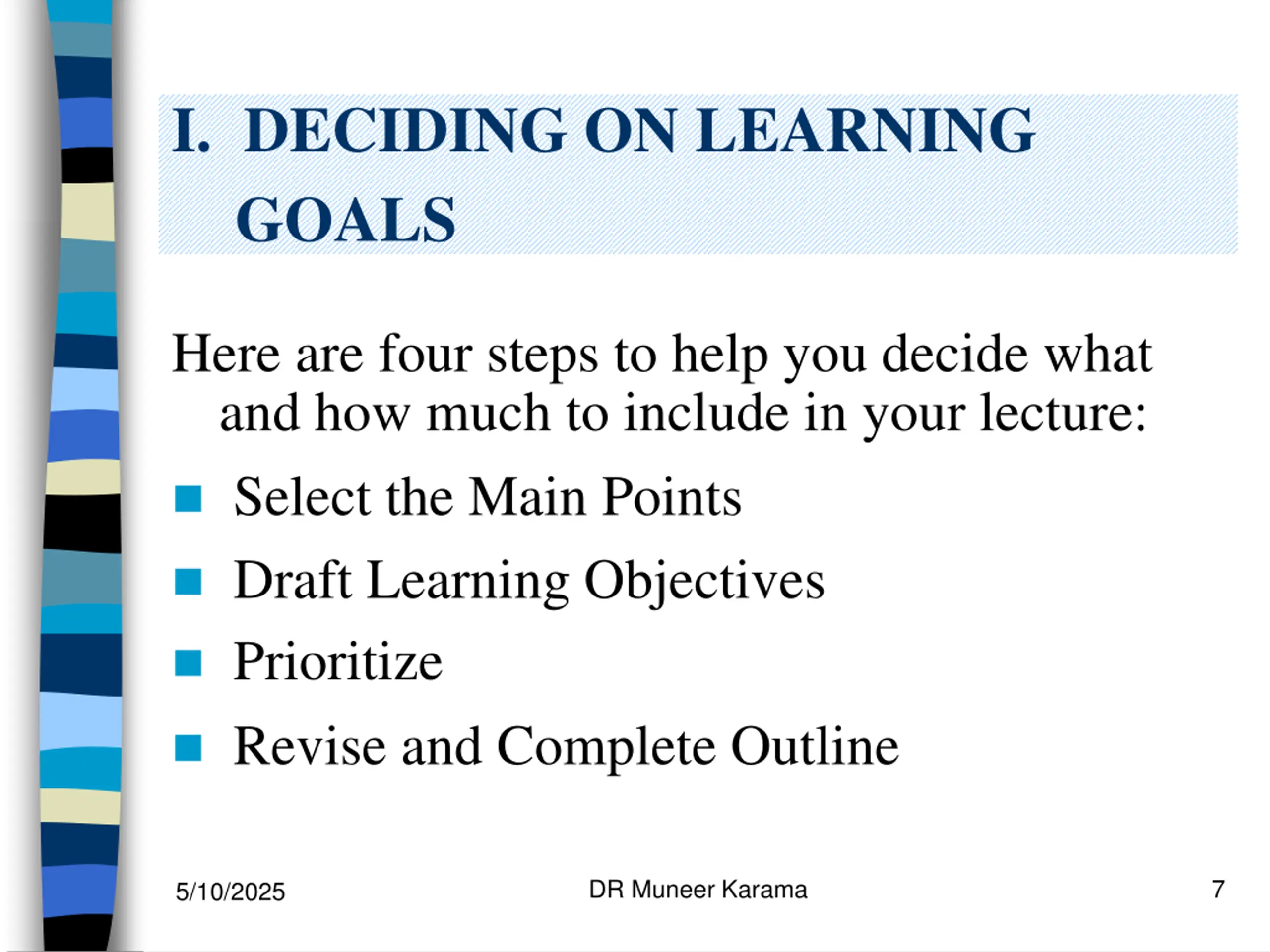 I. DECIDING ON LEARNING GOALS

Here are four steps to help you decide what and how much to include in your lecture:

- Select the Main Points
- Draft Learning Objectives
- Prioritize
- Revise and Complete Outline

5/10/2025

DR Muneer Karama

7